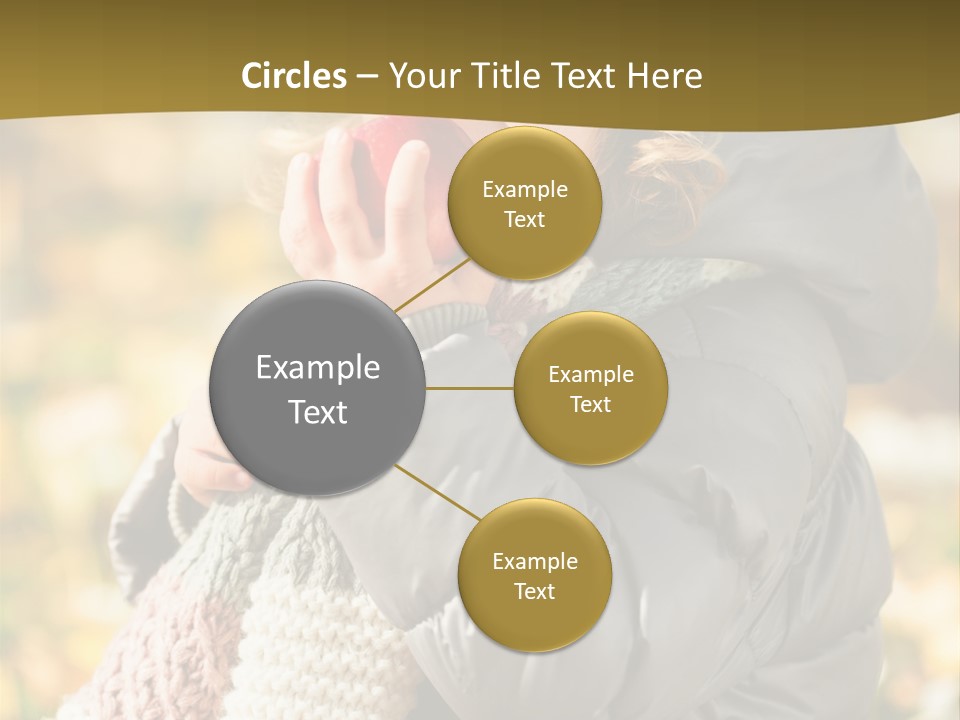 Circles – Your Title Text Here

Example Text

Example Text

Example Text

Example Text